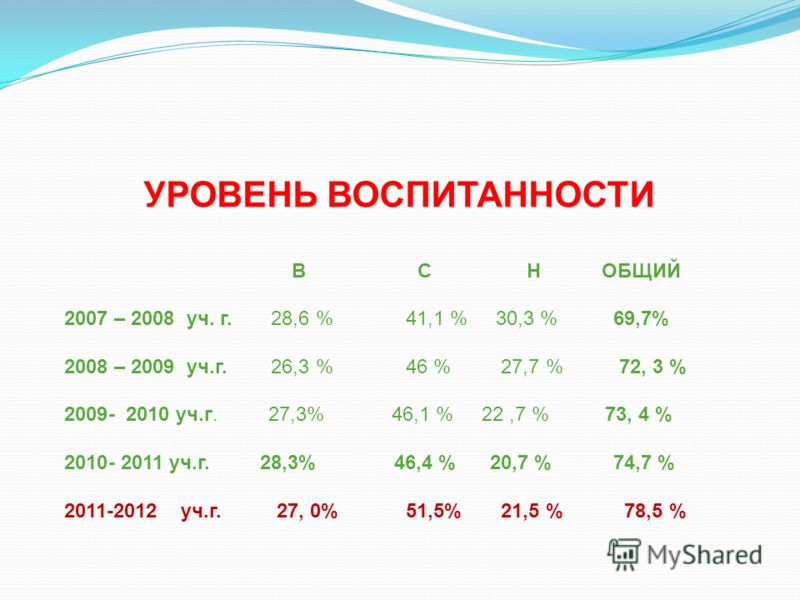 УРОВЕНЬ ВОСПИТАННОСТИ

|  | В | С | Н | ОБЩИЙ |
|---|---|---|---|---|
| 2007 – 2008 уч. г. | 28,6 % | 41,1 % | 30,3 % | 69,7% |
| 2008 – 2009 уч.г. | 26,3 % | 46 % | 27,7 % | 72, 3 % |
| 2009- 2010 уч.г. | 27,3% | 46,1 % | 22 ,7 % | 73, 4 % |
| 2010- 2011 уч.г. | 28,3% | 46,4 % | 20,7 % | 74,7 % |
| 2011-2012 уч.г. | 27, 0% | 51,5% | 21,5 % | 78,5 % |

MyShared